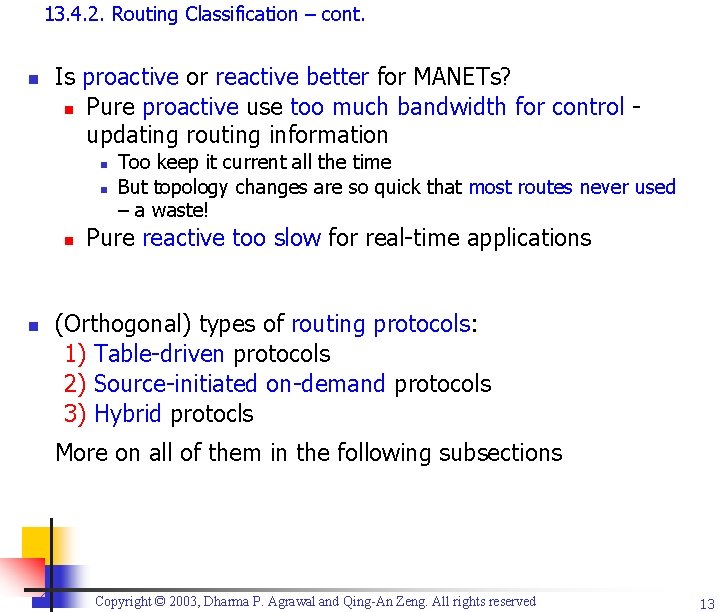 13.4.2. Routing Classification – cont.

Is proactive or reactive better for MANETs?

Pure proactive use too much bandwidth for control - updating routing information

Too keep it current all the time

But topology changes are so quick that most routes never used – a waste!

Pure reactive too slow for real-time applications

(Orthogonal) types of routing protocols:

1) Table-driven protocols
2) Source-initiated on-demand protocols
3) Hybrid protocls

More on all of them in the following subsections

Copyright © 2003, Dharma P. Agrawal and Qing-An Zeng. All rights reserved

13